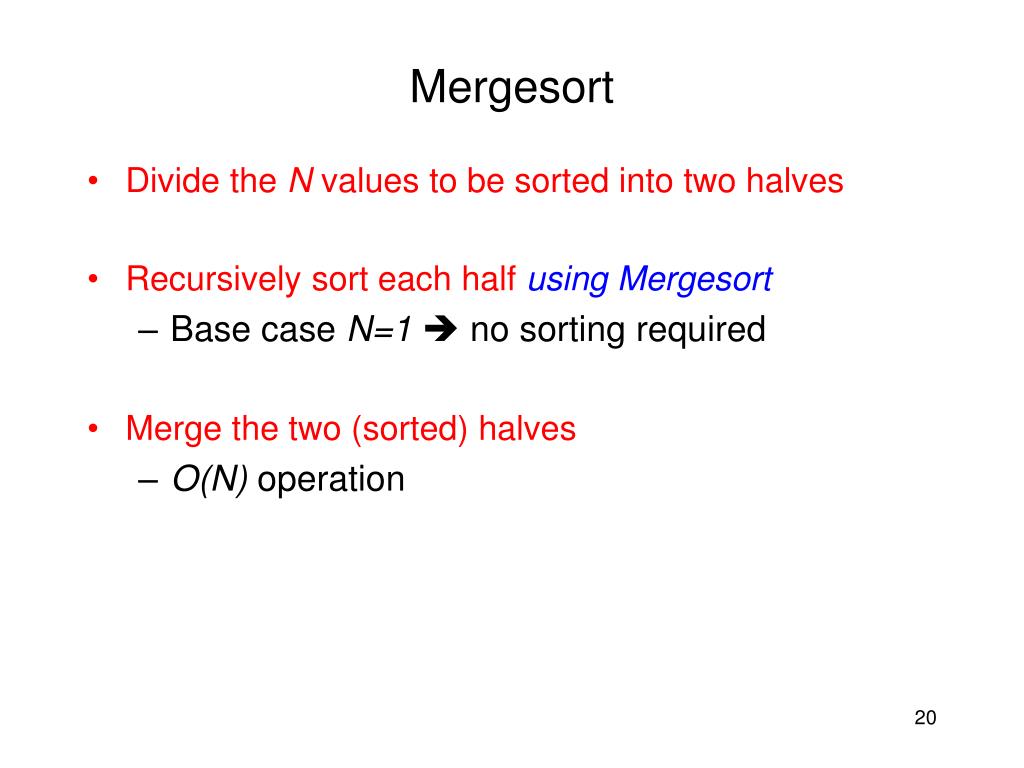 Mergesort

• Divide the $N$ values to be sorted into two halves

• Recursively sort each half using Mergesort
  – Base case $N=1$ ➔ no sorting required

• Merge the two (sorted) halves
  – $O(N)$ operation

20